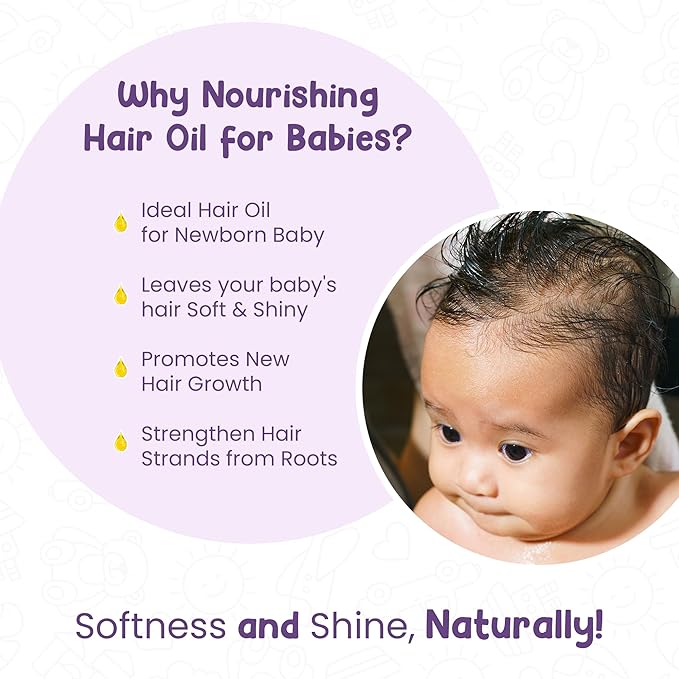 Why Nourishing Hair Oil for Babies?

Ideal Hair Oil for Newborn Baby

Leaves your baby's hair Soft & Shiny

Promotes New Hair Growth

Strengthen Hair Strands from Roots

Softness and Shine, Naturally!